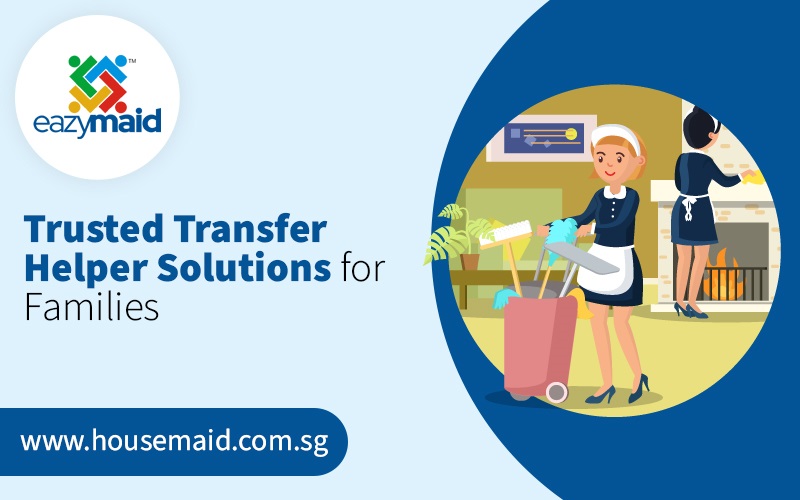 ™
eazymaid

Trusted Transfer Helper Solutions for Families

www.housemaid.com.sg